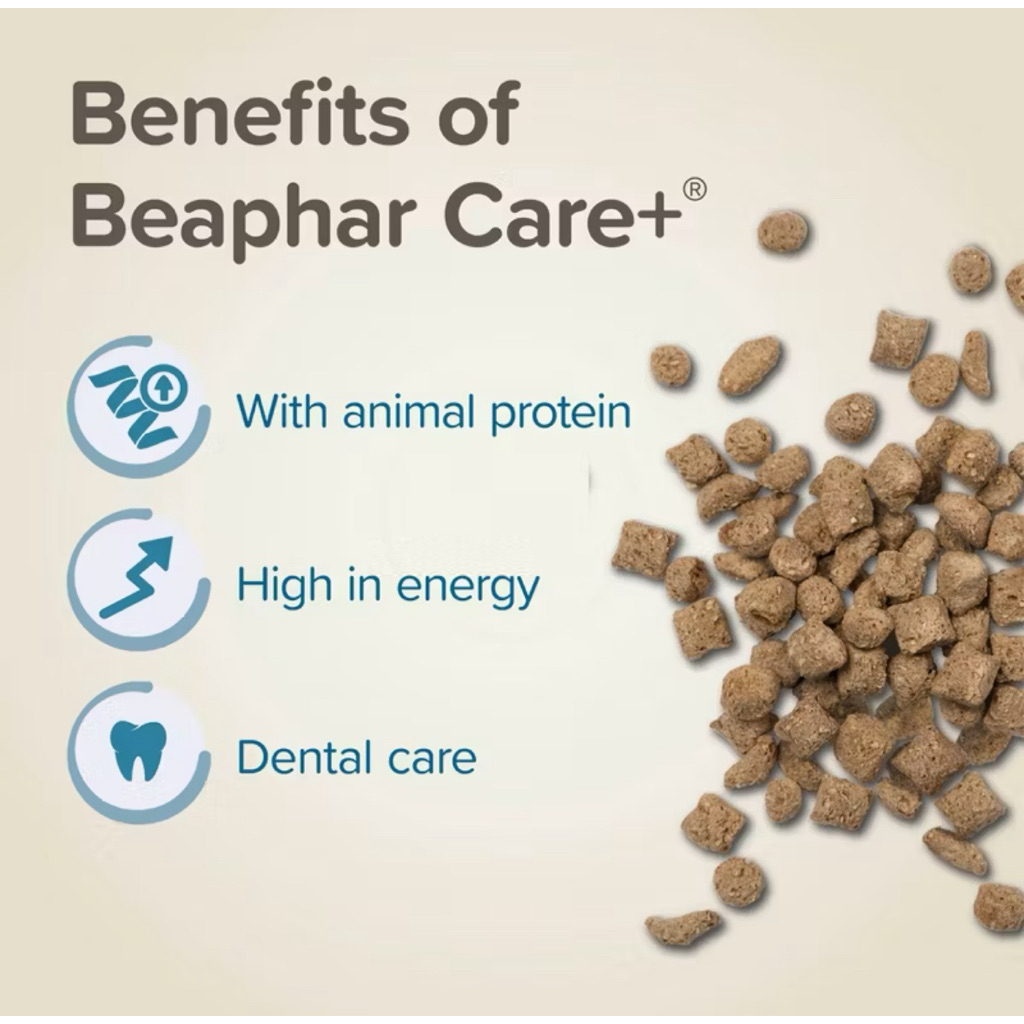 Benefits of Beaphar Care+®

With animal protein

High in energy

Dental care